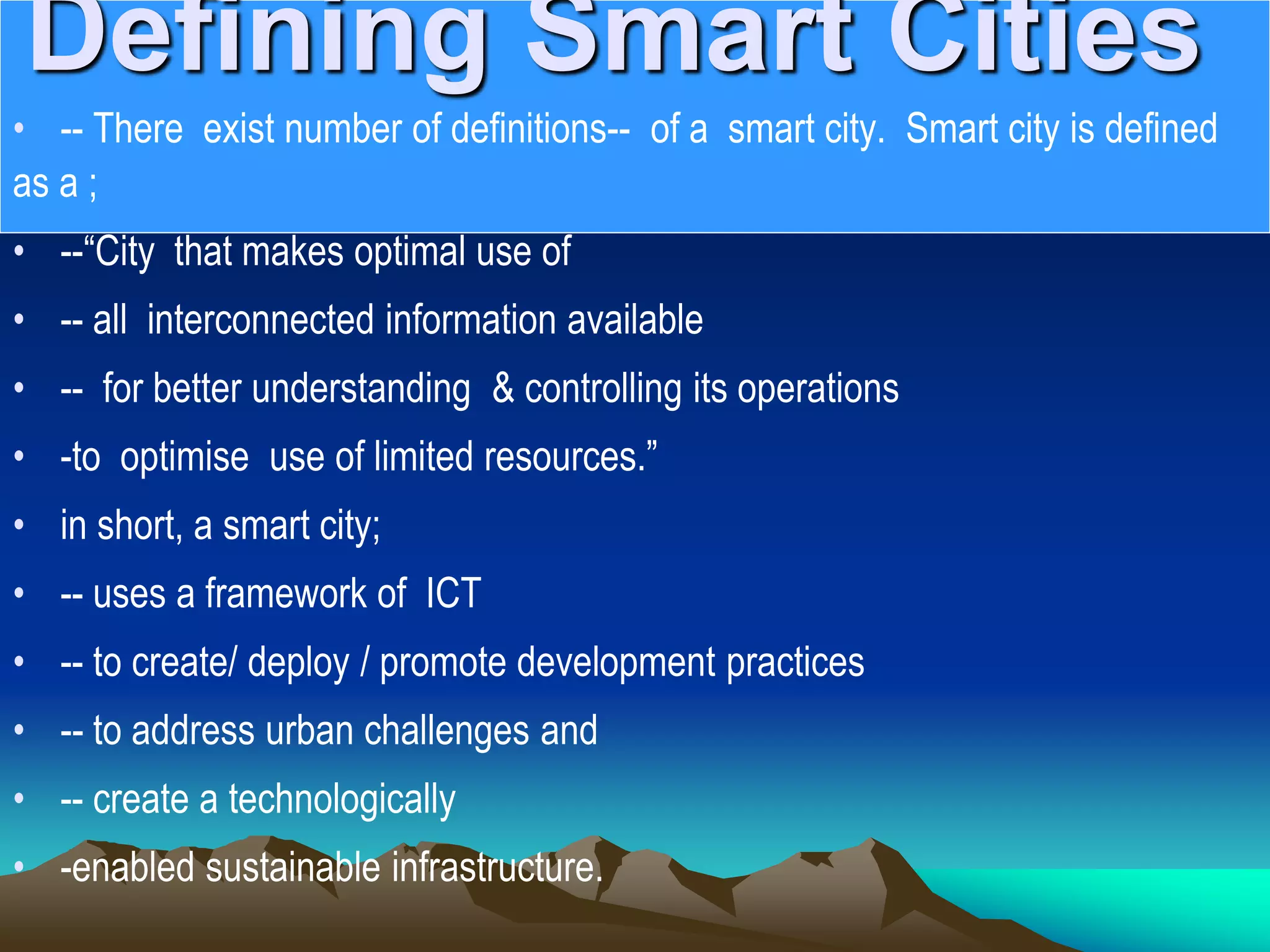 Defining Smart Cities

• -- There exist number of definitions-- of a smart city. Smart city is defined as a ;

• --“City that makes optimal use of

• -- all interconnected information available

• -- for better understanding & controlling its operations

• -to optimise use of limited resources.”

• in short, a smart city;

• -- uses a framework of ICT

• -- to create/ deploy / promote development practices

• -- to address urban challenges and

• -- create a technologically

• -enabled sustainable infrastructure.